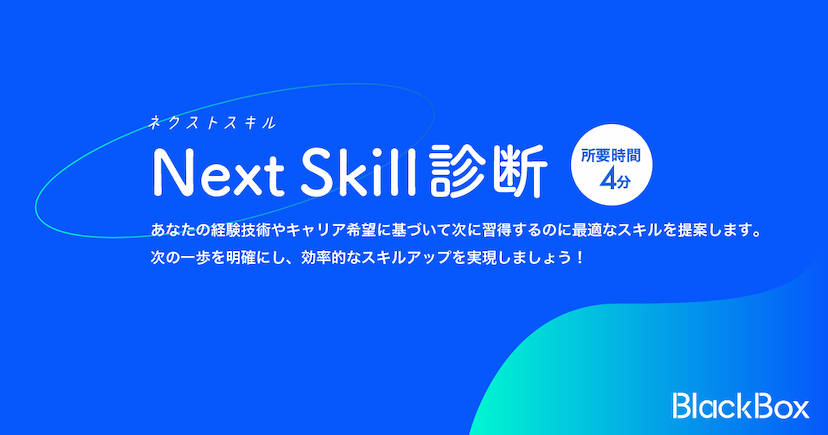 ネクストスキル

Next Skill 診断

所要時間
4分

あなたの経験技術やキャリア希望に基づいて次に習得するのに最適なスキルを提案します。
次の一歩を明確にし、効率的なスキルアップを実現しましょう！

BlackBox